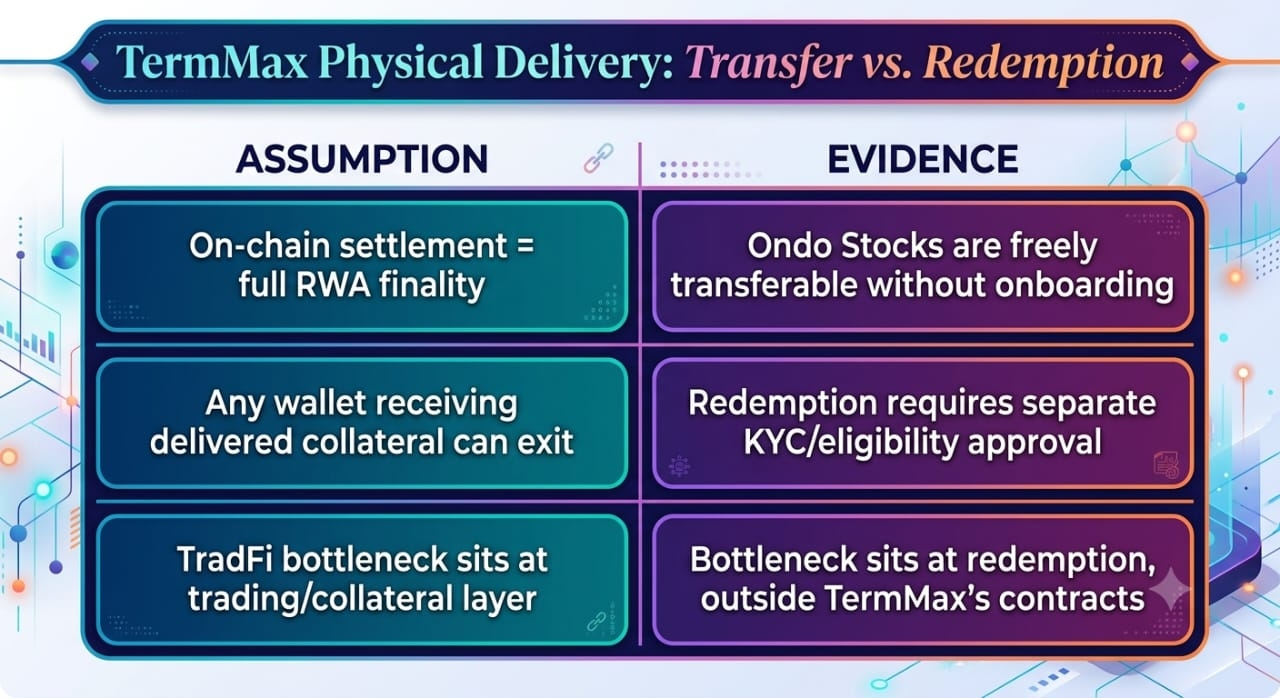 TermMax Physical Delivery: Transfer vs. Redemption

| ASSUMPTION | EVIDENCE |
|---|---|
| On-chain settlement = full RWA finality | Ondo Stocks are freely transferable without onboarding |
| Any wallet receiving delivered collateral can exit | Redemption requires separate KYC/eligibility approval |
| TradFi bottleneck sits at trading/collateral layer | Bottleneck sits at redemption, outside TermMax's contracts |